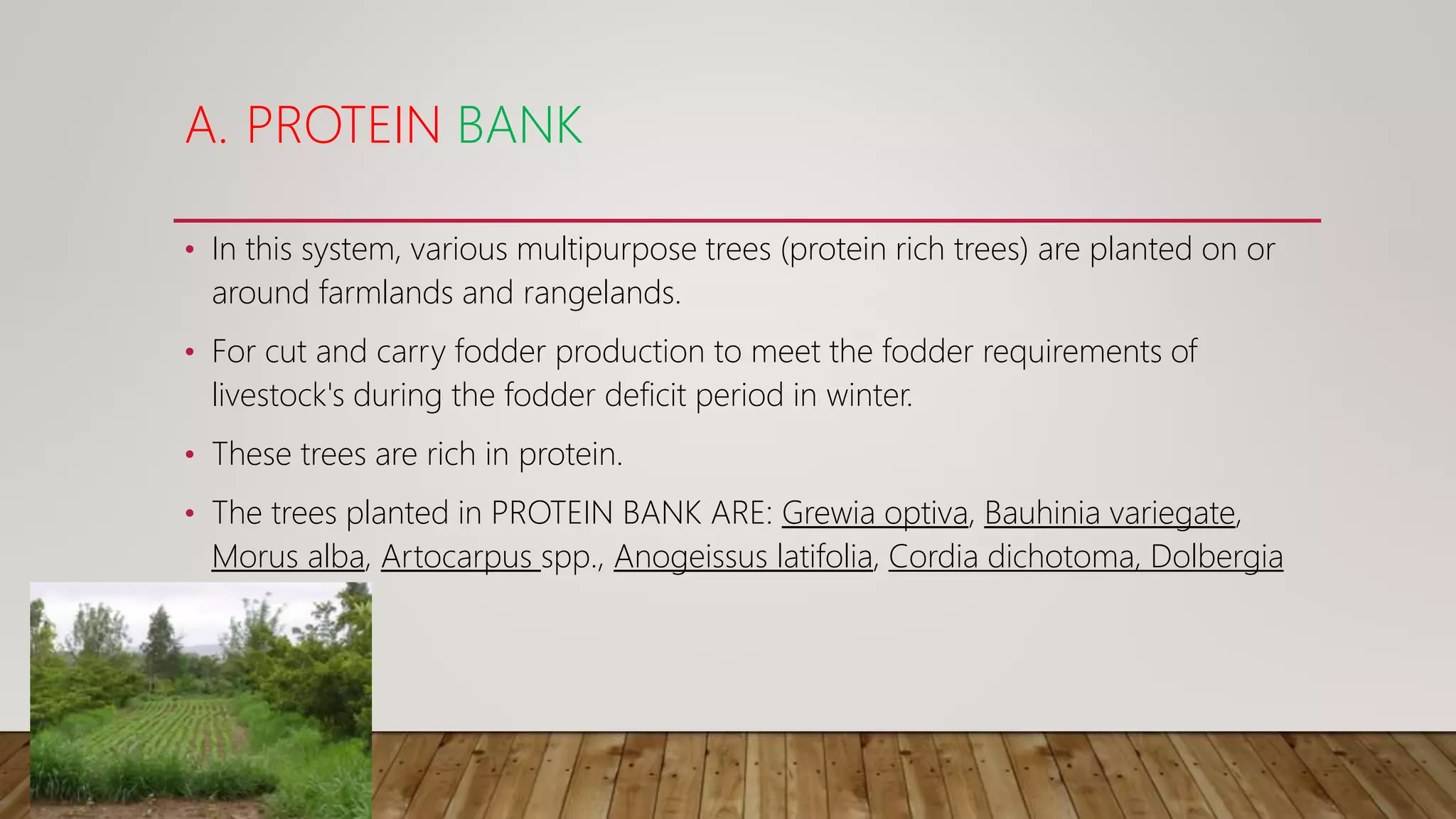 A. PROTEIN BANK

• In this system, various multipurpose trees (protein rich trees) are planted on or around farmlands and rangelands.

• For cut and carry fodder production to meet the fodder requirements of livestock's during the fodder deficit period in winter.

• These trees are rich in protein.

• The trees planted in PROTEIN BANK ARE: Grewia optiva, Bauhinia variegate, Morus alba, Artocarpus spp., Anogeissus latifolia, Cordia dichotoma, Dolbergia